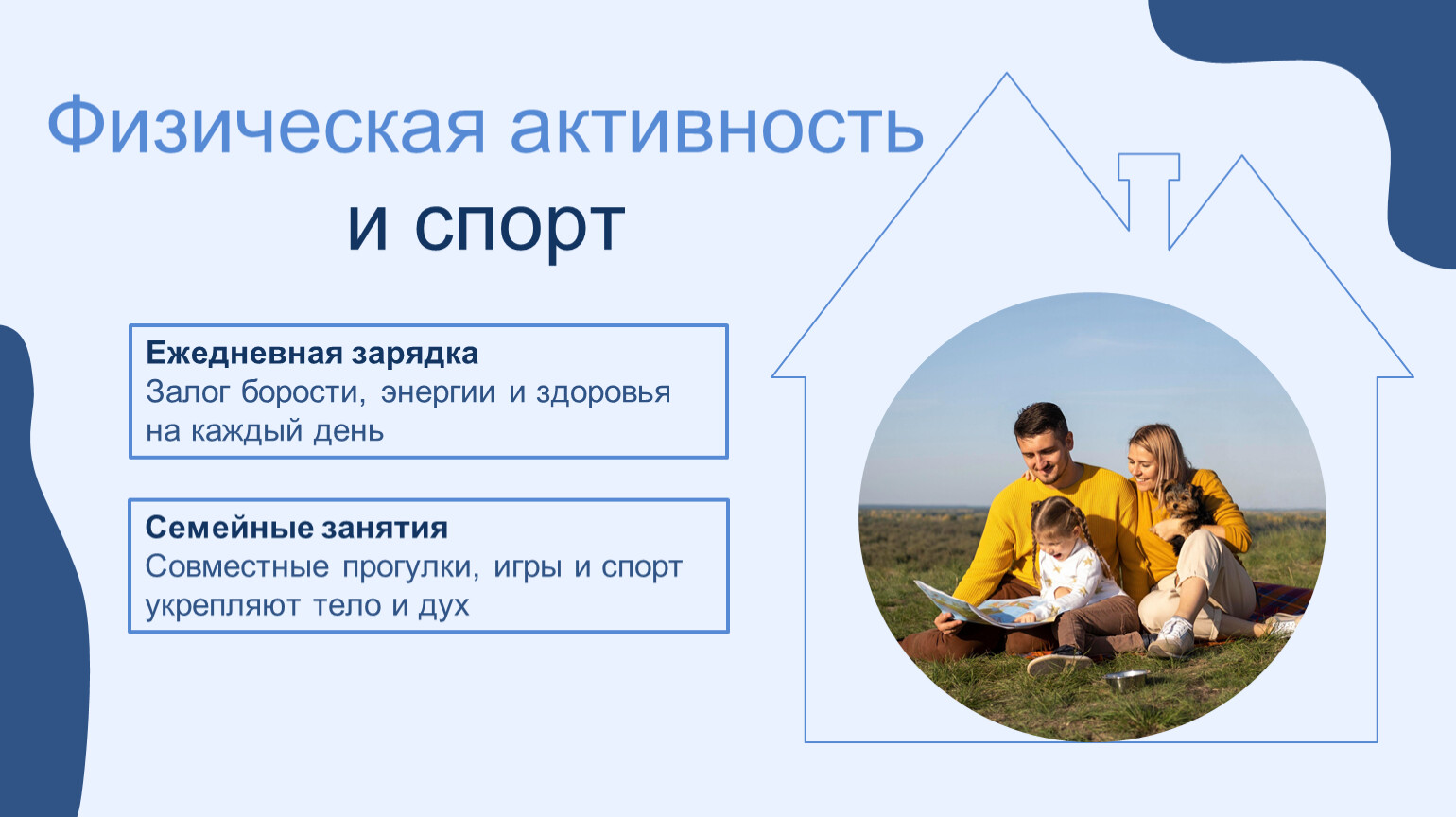 Физическая активность
и спорт

Ежедневная зарядка
Залог борости, энергии и здоровья на каждый день

Семейные занятия
Совместные прогулки, игры и спорт укрепляют тело и дух